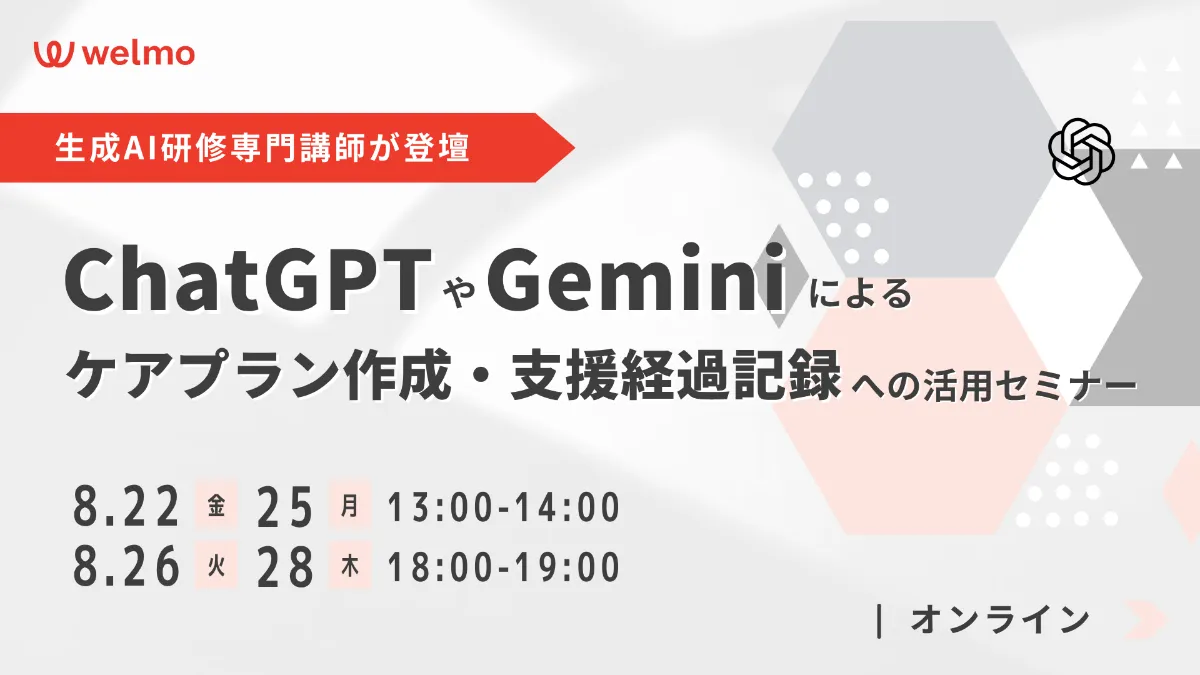 welmo

生成AI研修専門講師が登壇

ChatGPTやGeminiによる
ケアプラン作成・支援経過記録への活用セミナー

8.22 金 25 月 13:00-14:00
8.26 火 28 木 18:00-19:00

| オンライン